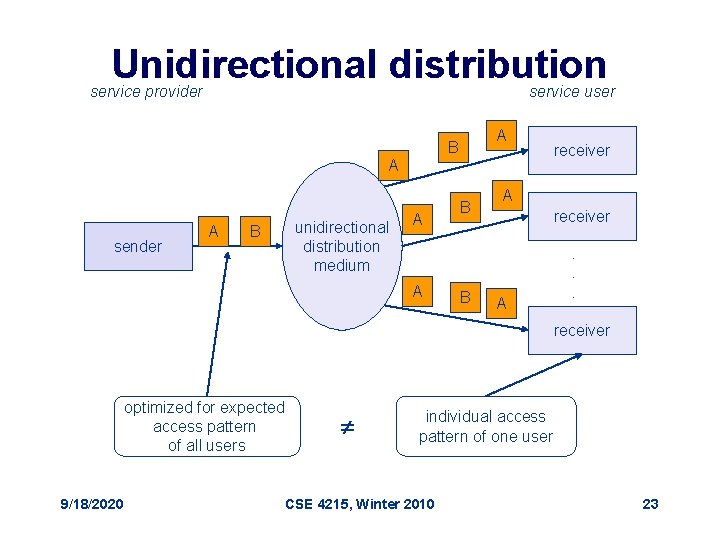 Unidirectional distribution

service provider

service user

sender

A

B

unidirectional distribution medium

A

B

A

receiver

A

B

A

receiver

.
.
.

A

B

A

receiver

optimized for expected access pattern of all users

$\neq$

individual access pattern of one user

9/18/2020

CSE 4215, Winter 2010

23